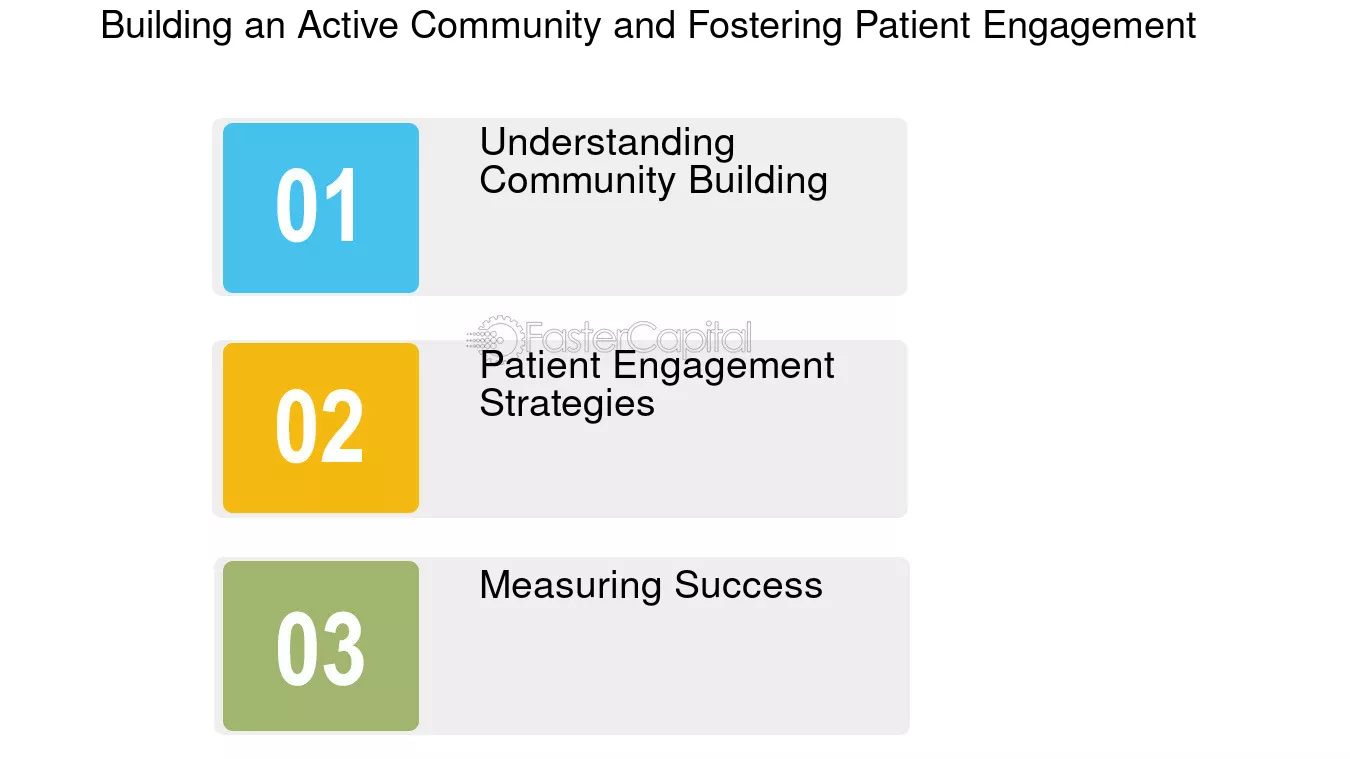 Building an Active Community and Fostering Patient Engagement

01

Understanding Community Building

02

Patient Engagement Strategies

03

Measuring Success

FasterCapital